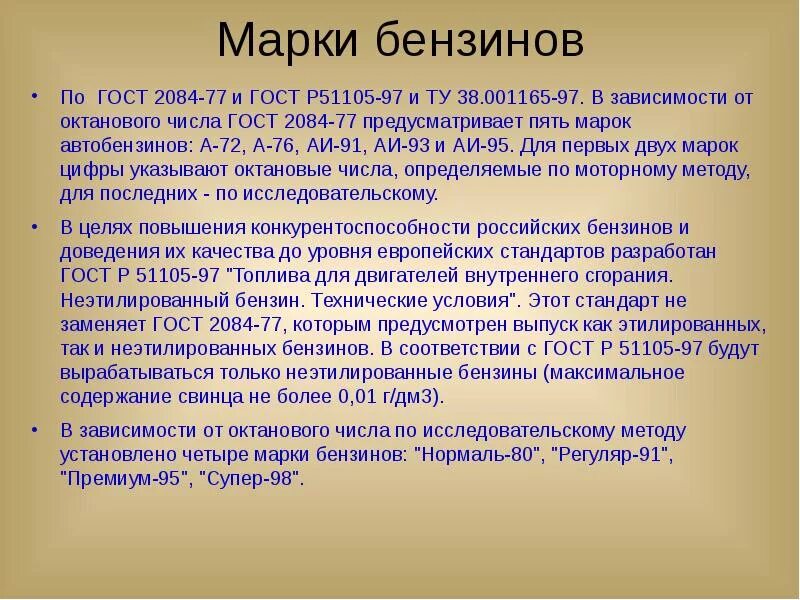 Марки бензинов

• По ГОСТ 2084-77 и ГОСТ Р51105-97 и ТУ 38.001165-97. В зависимости от октанового числа ГОСТ 2084-77 предусматривает пять марок автобензинов: А-72, А-76, АИ-91, АИ-93 и АИ-95. Для первых двух марок цифры указывают октановые числа, определяемые по моторному методу, для последних - по исследовательскому.

• В целях повышения конкурентоспособности российских бензинов и доведения их качества до уровня европейских стандартов разработан ГОСТ Р 51105-97 "Топлива для двигателей внутреннего сгорания. Неэтилированный бензин. Технические условия". Этот стандарт не заменяет ГОСТ 2084-77, которым предусмотрен выпуск как этилированных, так и неэтилированных бензинов. В соответствии с ГОСТ Р 51105-97 будут вырабатываться только неэтилированные бензины (максимальное содержание свинца не более 0,01 г/дм3).

• В зависимости от октанового числа по исследовательскому методу установлено четыре марки бензинов: "Нормаль-80", "Регуляр-91", "Премиум-95", "Супер-98".